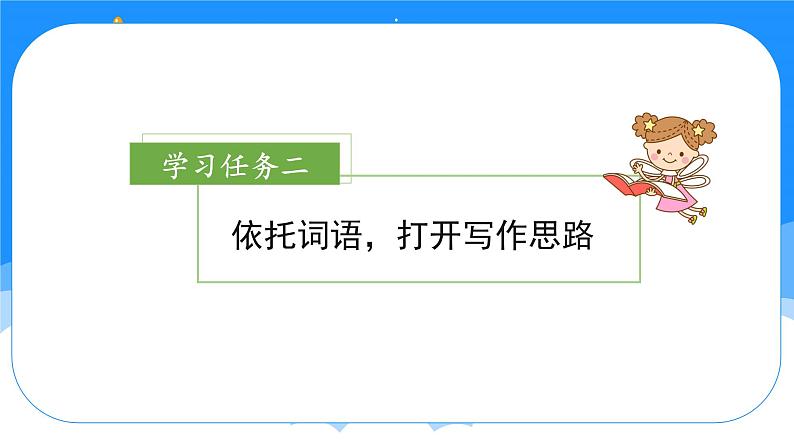 学习任务二

依托词语，打开写作思路